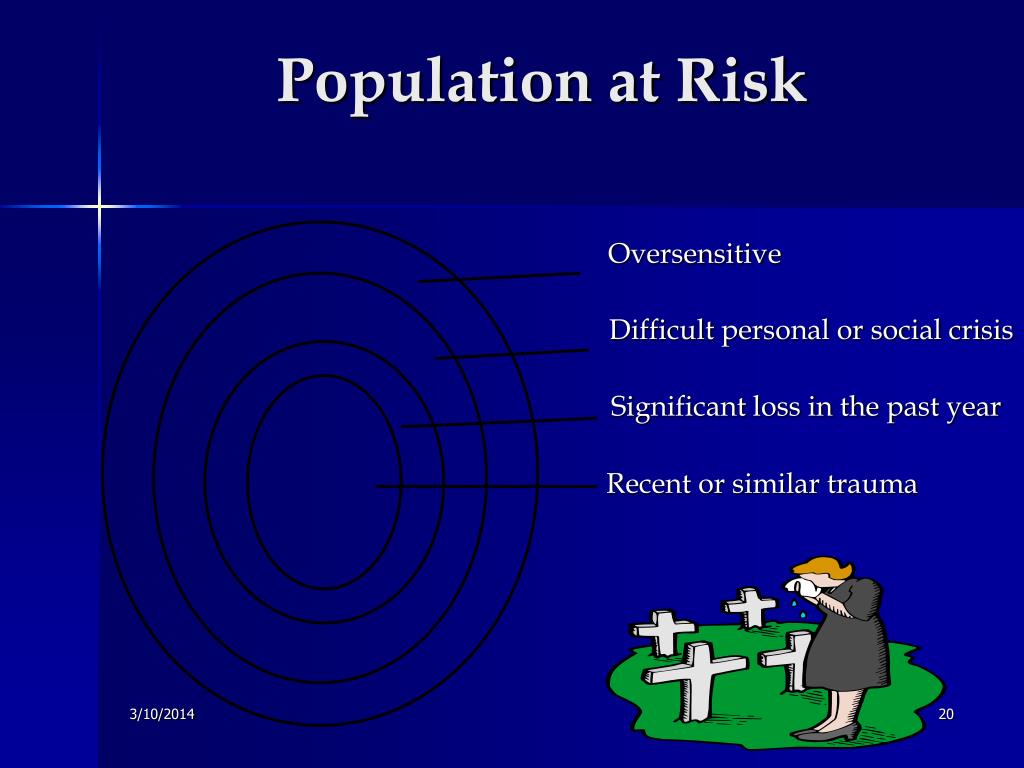 Population at Risk

Oversensitive

Difficult personal or social crisis

Significant loss in the past year

Recent or similar trauma

3/10/2014

20